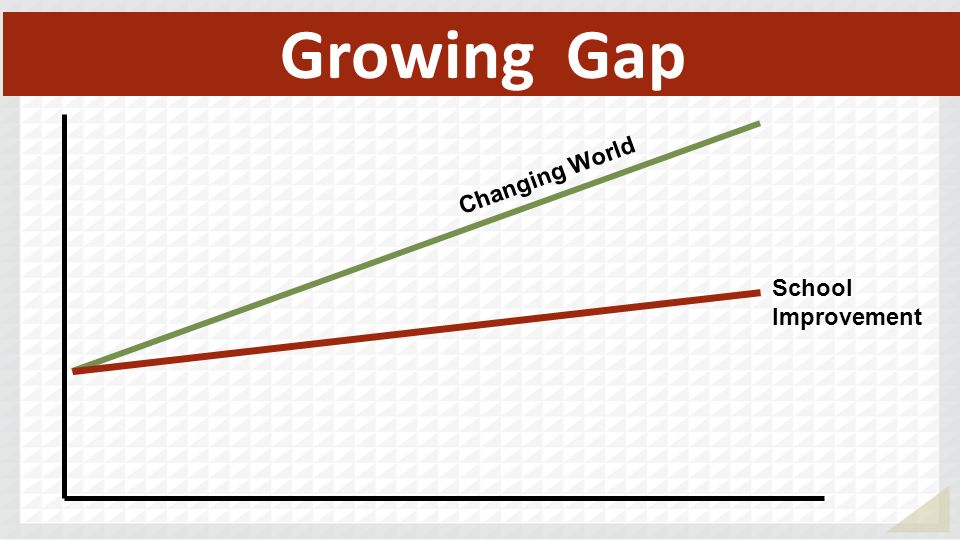 Growing Gap

Changing World

School Improvement